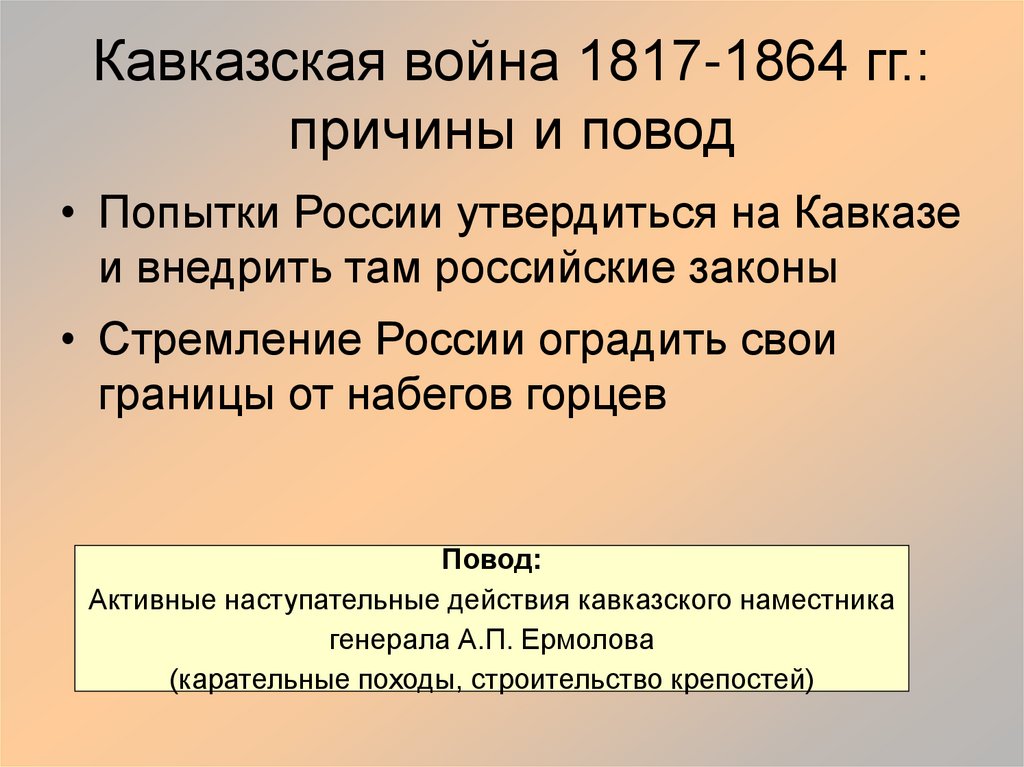 Кавказская война 1817-1864 гг.: причины и повод

• Попытки России утвердиться на Кавказе и внедрить там российские законы

• Стремление России оградить свои границы от набегов горцев

Повод:
Активные наступательные действия кавказского наместника генерала А.П. Ермолова
(карательные походы, строительство крепостей)